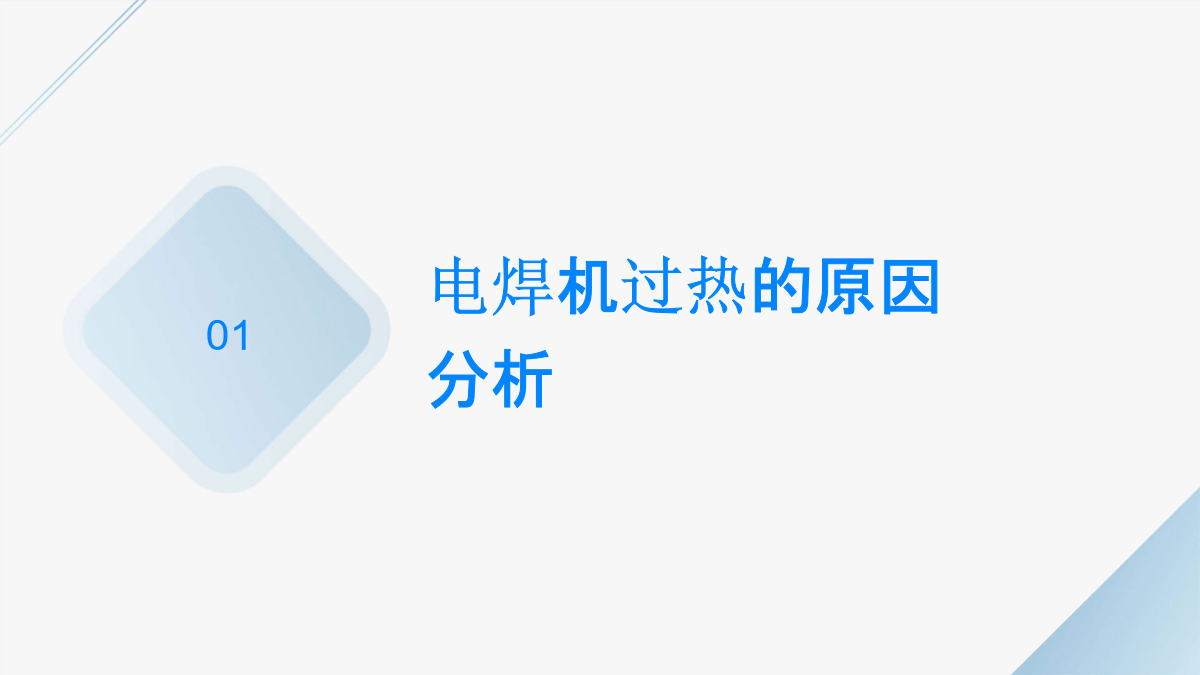 01

电焊机过热的原因分析